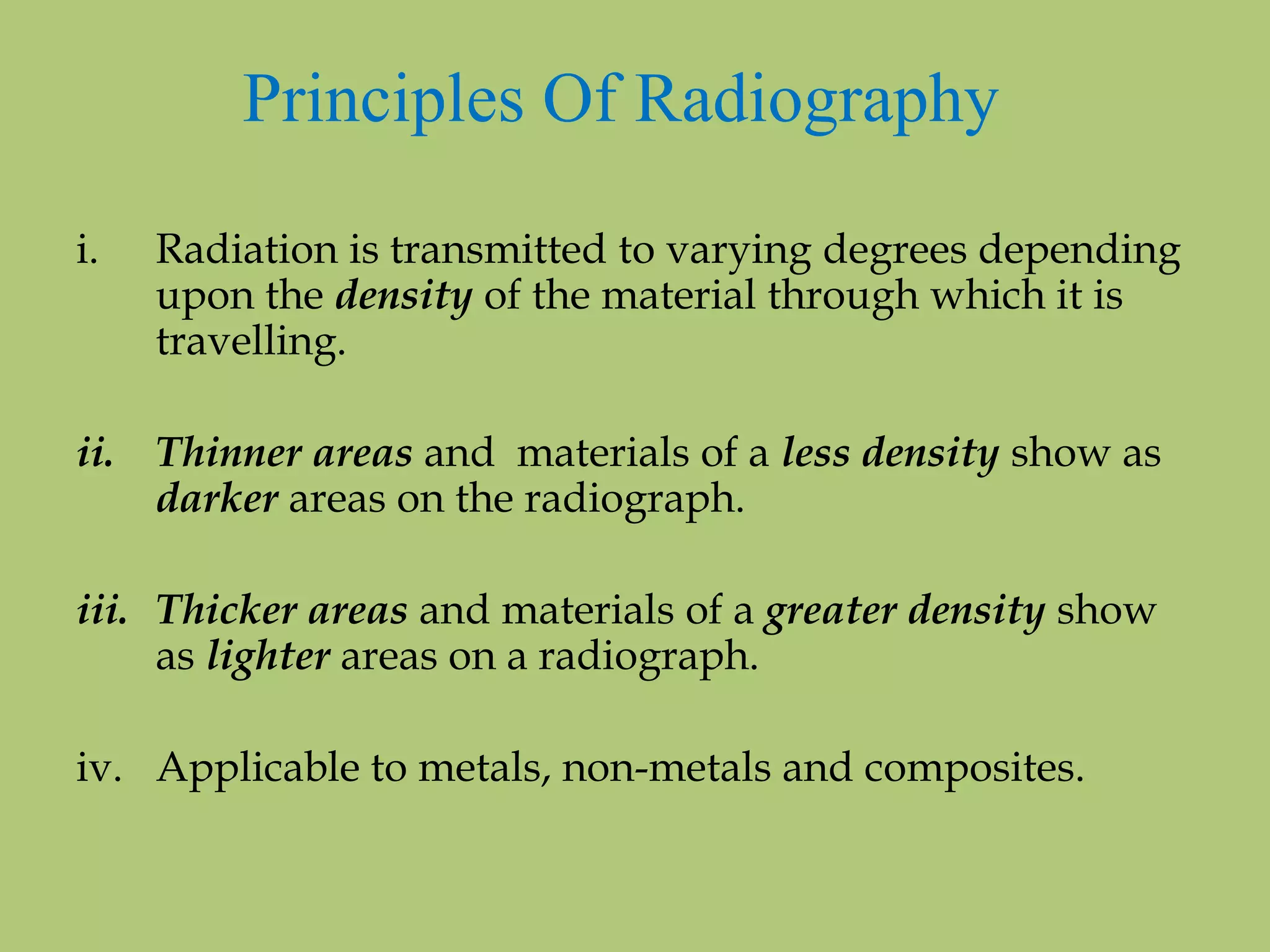 Principles Of Radiography

i. Radiation is transmitted to varying degrees depending upon the density of the material through which it is travelling.

ii. Thinner areas and materials of a less density show as darker areas on the radiograph.

iii. Thicker areas and materials of a greater density show as lighter areas on a radiograph.

iv. Applicable to metals, non-metals and composites.